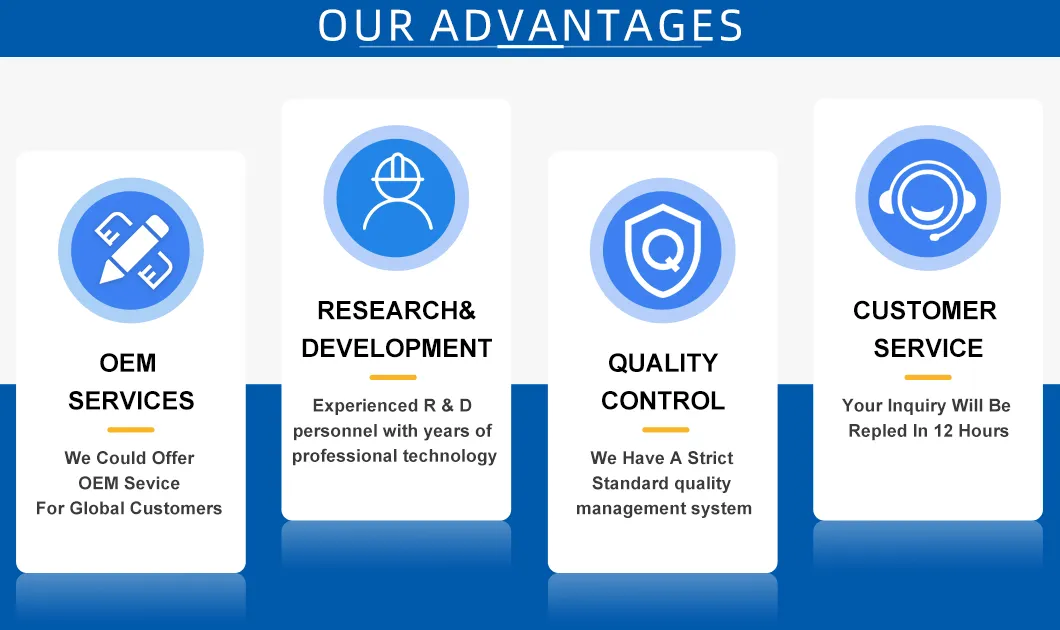 OUR ADVANTAGES

OEM SERVICES

We Could Offer OEM Sevice For Global Customers

RESEARCH& DEVELOPMENT

Experienced R & D personnel with years of professional technology

QUALITY CONTROL

We Have A Strict Standard quality management system

CUSTOMER SERVICE

Your Inquiry Will Be Repled In 12 Hours